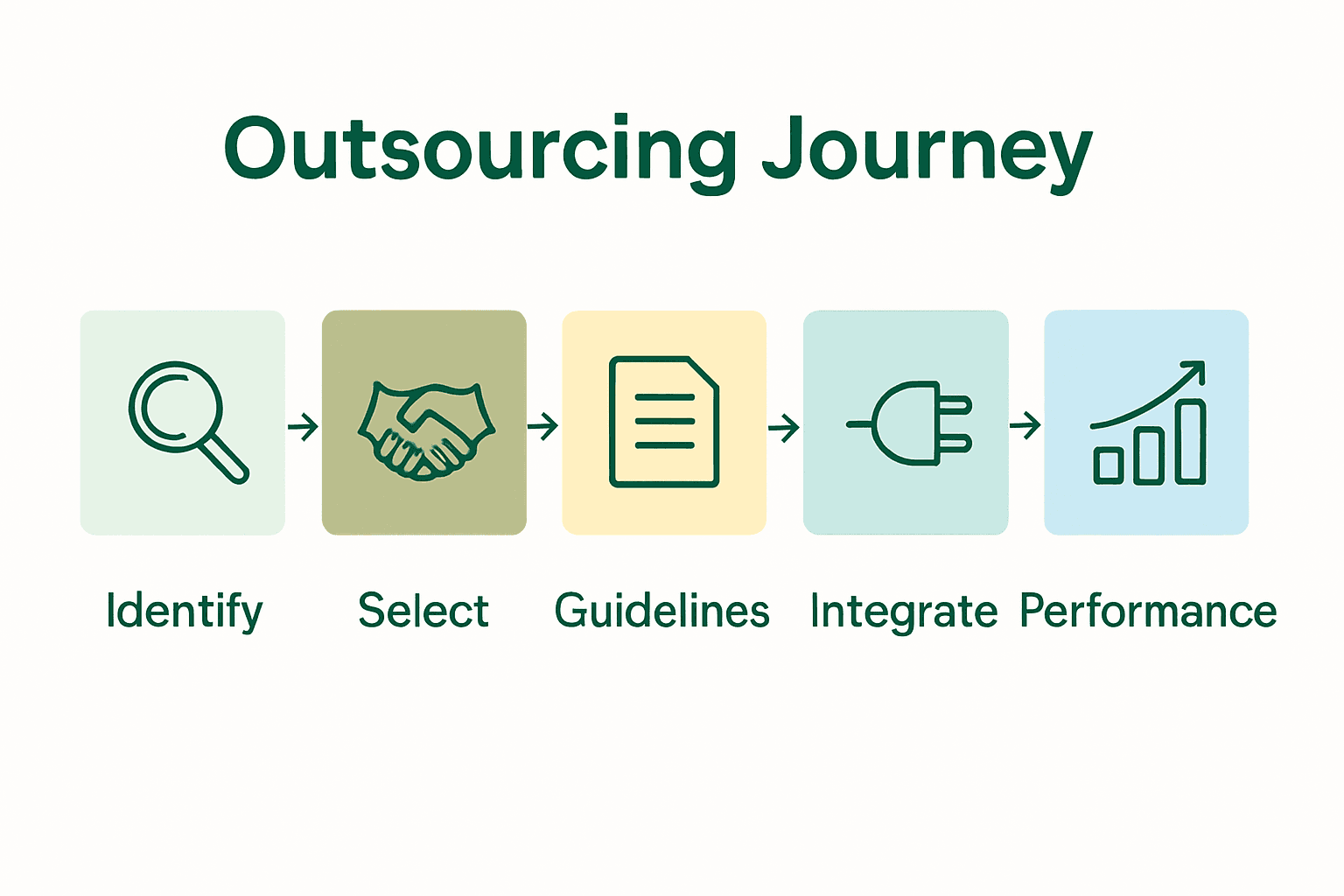 Outsourcing Journey

Identify Select Guidelines Integrate Performance